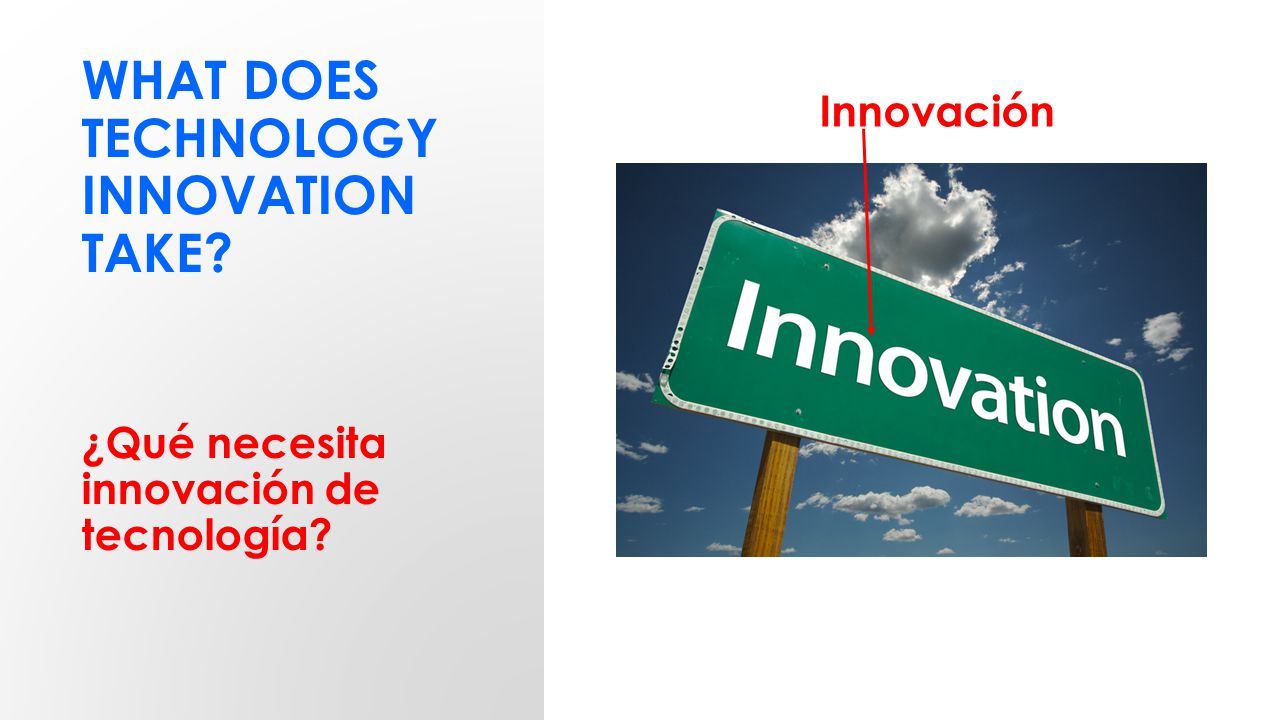 WHAT DOES TECHNOLOGY INNOVATION TAKE?

¿Qué necesita innovación de tecnología?

Innovación

Innovation